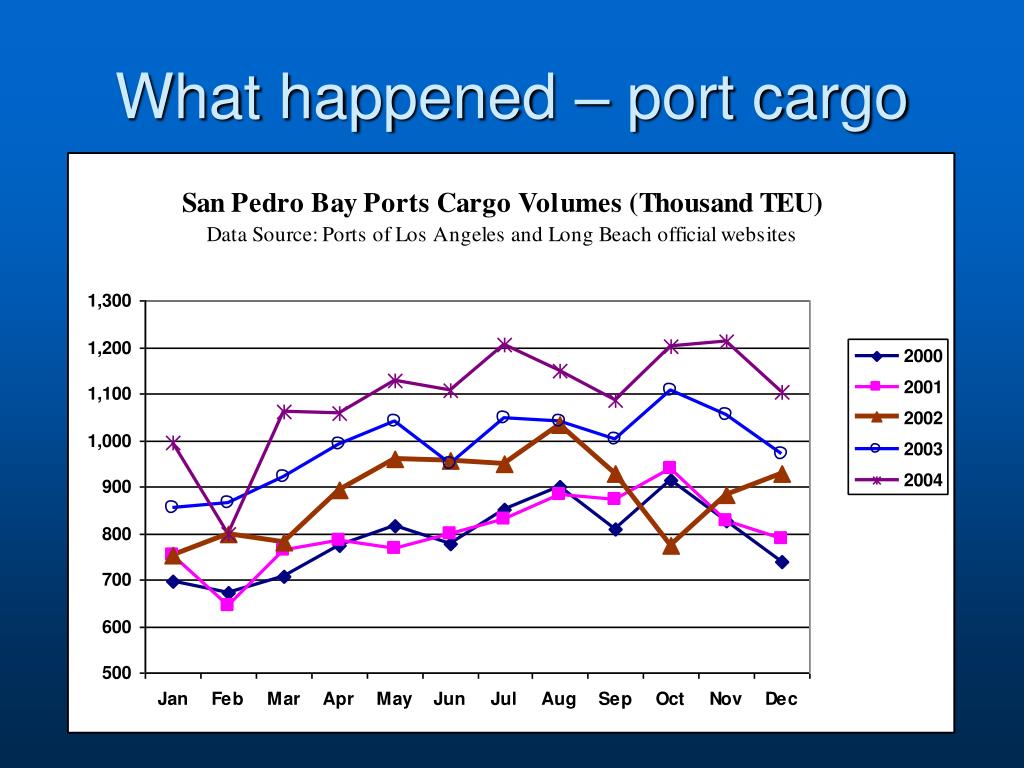 What happened – port cargo

San Pedro Bay Ports Cargo Volumes (Thousand TEU)
Data Source: Ports of Los Angeles and Long Beach official websites

1,300
1,200
1,100
1,000
900
800
700
600
500

Jan Feb Mar Apr May Jun Jul Aug Sep Oct Nov Dec

2000
2001
2002
2003
2004